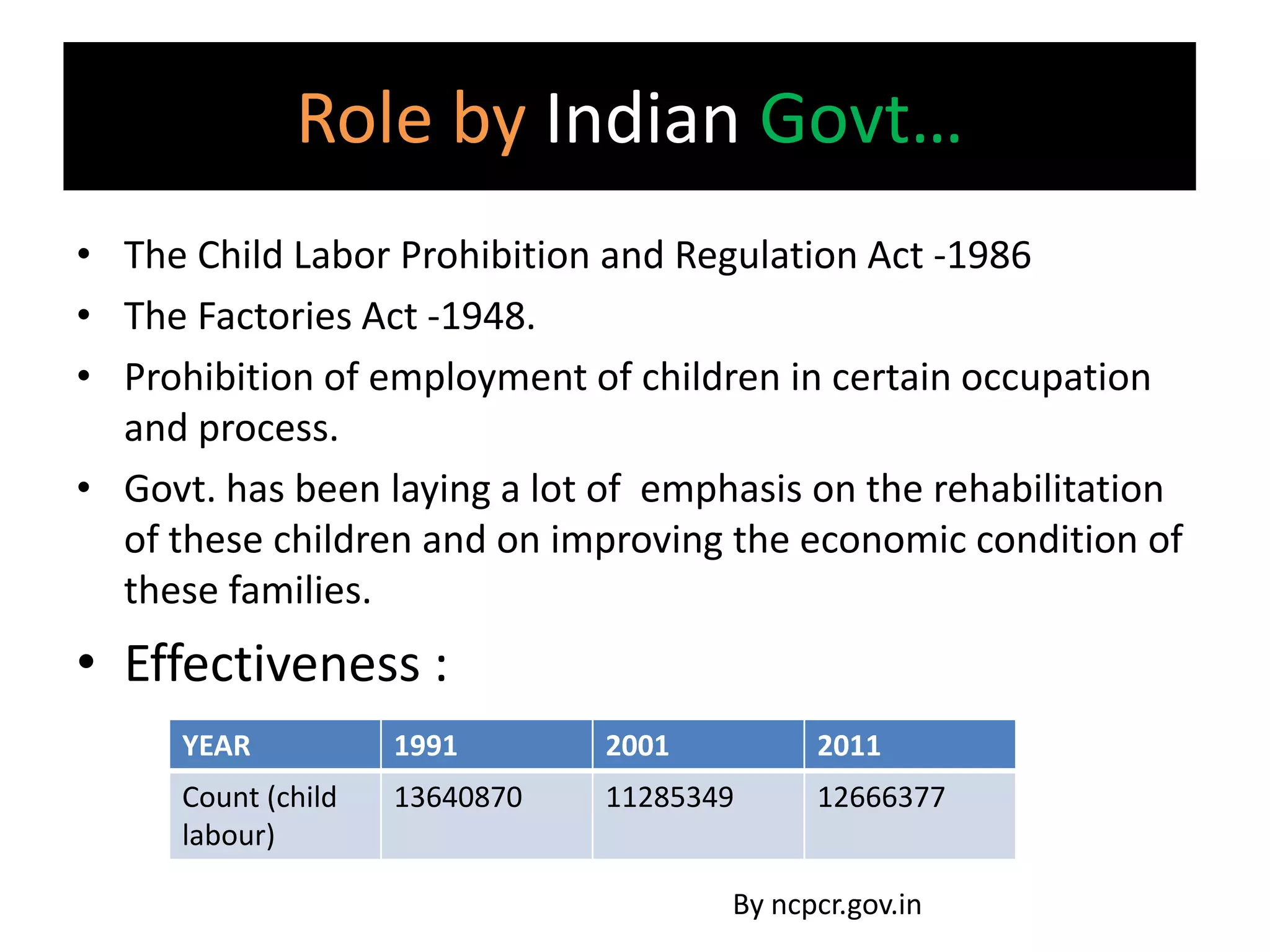 Role by Indian Govt…

• The Child Labor Prohibition and Regulation Act -1986
• The Factories Act -1948.
• Prohibition of employment of children in certain occupation and process.
• Govt. has been laying a lot of emphasis on the rehabilitation of these children and on improving the economic condition of these families.

• Effectiveness :

| YEAR | 1991 | 2001 | 2011 |
|---|---|---|---|
| Count (child labour) | 13640870 | 11285349 | 12666377 |

By ncpcr.gov.in